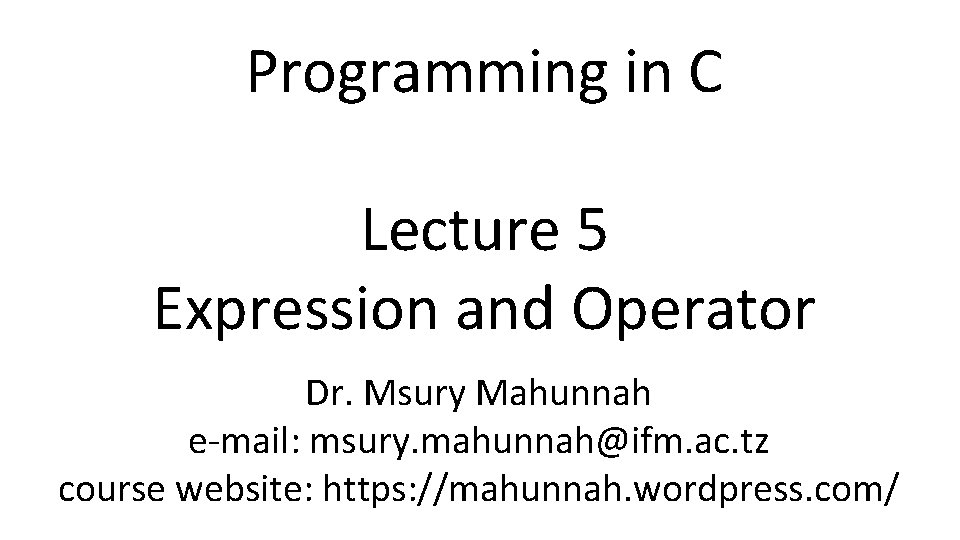 Programming in C

Lecture 5
Expression and Operator

Dr. Msury Mahunnah
e-mail: msury.mahunnah@ifm.ac.tz
course website: https://mahunnah.wordpress.com/